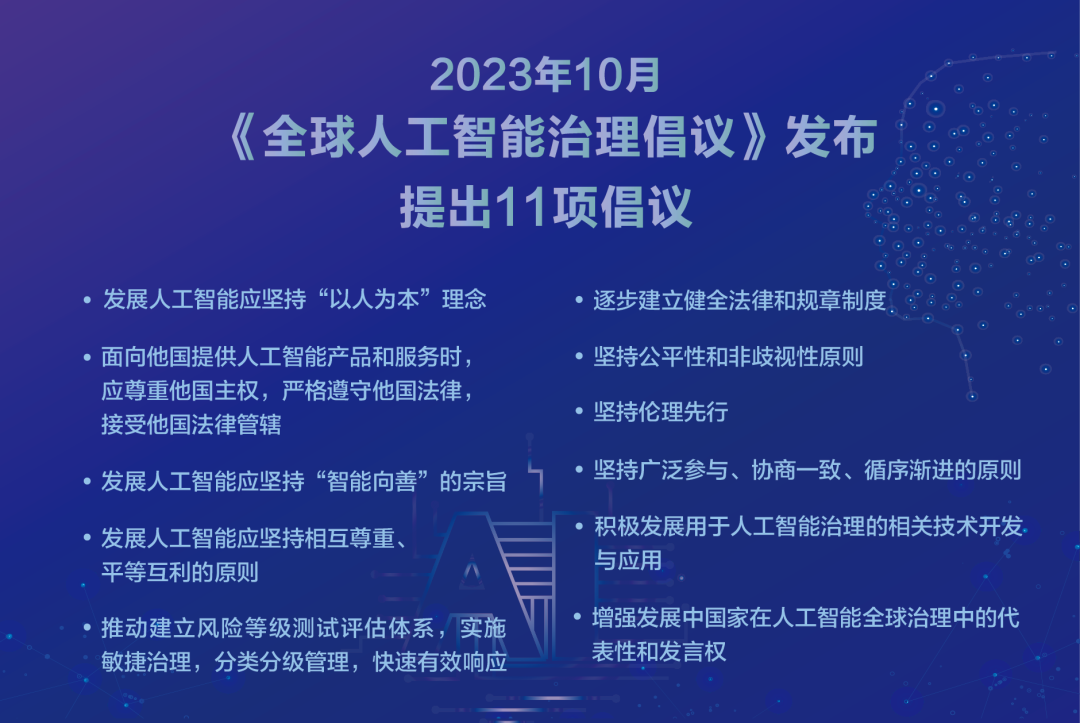 2023年10月
《全球人工智能治理倡议》发布
提出11项倡议

• 发展人工智能应坚持“以人为本”理念

• 面向他国提供人工智能产品和服务时，应尊重他国主权，严格遵守他国法律，接受他国法律管辖

• 发展人工智能应坚持“智能向善”的宗旨

• 发展人工智能应坚持相互尊重、平等互利的原则

• 推动建立风险等级测试评估体系，实施敏捷治理，分类分级管理，快速有效响应

• 逐步建立健全法律和规章制度

• 坚持公平性和非歧视性原则

• 坚持伦理先行

• 坚持广泛参与、协商一致、循序渐进的原则

• 积极发展用于人工智能治理的相关技术开发与应用

• 增强发展中国家在人工智能全球治理中的代表性和发言权